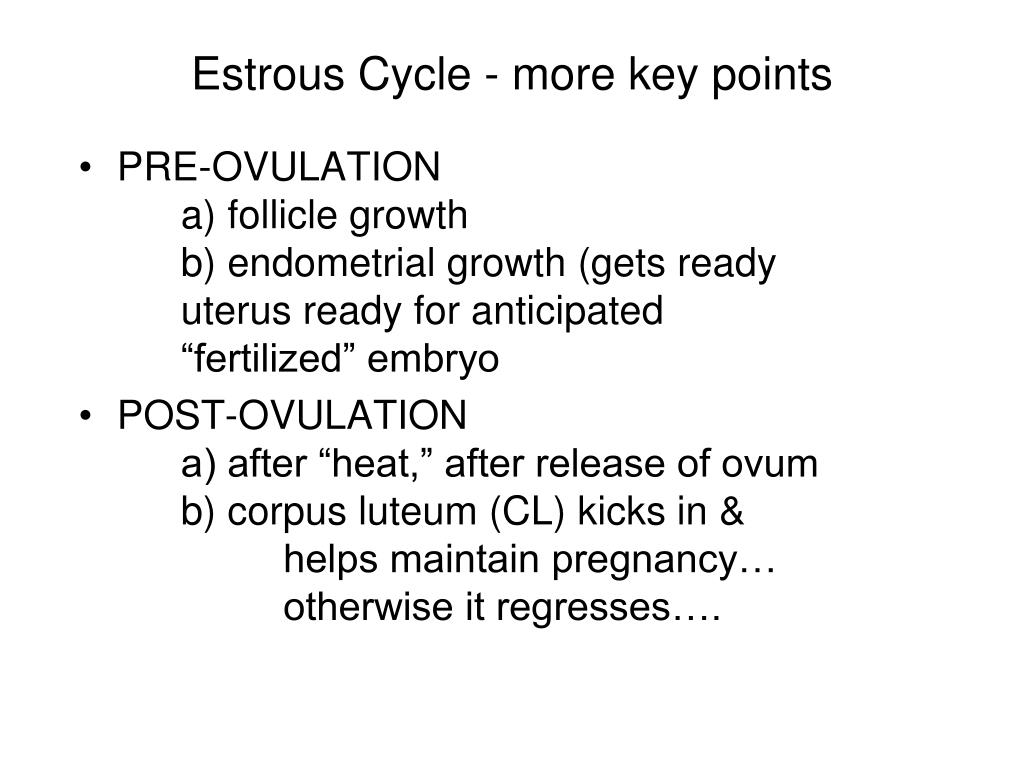 Estrous Cycle - more key points

• PRE-OVULATION
a) follicle growth
b) endometrial growth (gets ready uterus ready for anticipated “fertilized” embryo

• POST-OVULATION
a) after “heat,” after release of ovum
b) corpus luteum (CL) kicks in & helps maintain pregnancy… otherwise it regresses….